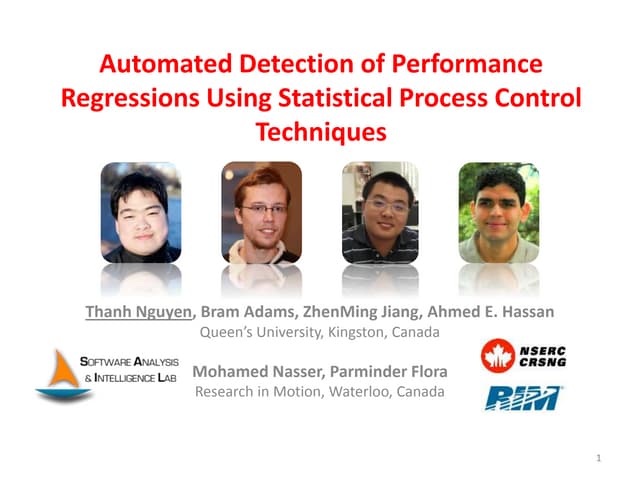 Automated Detection of Performance Regressions Using Statistical Process Control Techniques

Thanh Nguyen, Bram Adams, ZhenMing Jiang, Ahmed E. Hassan
Queen's University, Kingston, Canada

SOFTWARE ANALYSIS & INTELLIGENCE LAB

Mohamed Nasser, Parminder Flora
Research in Motion, Waterloo, Canada

NSERC CRSNG

RIM

1